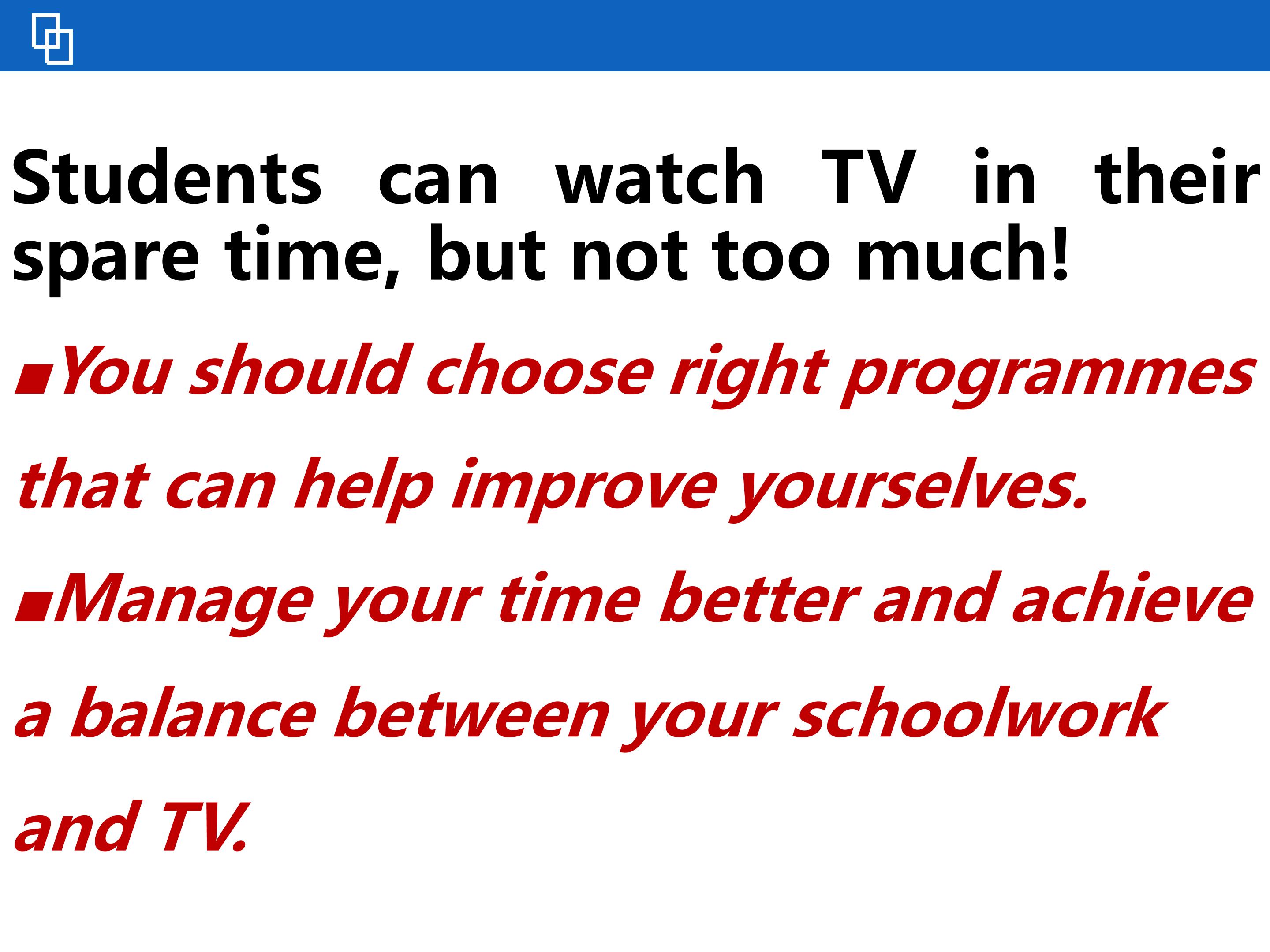 Students can watch TV in their spare time, but not too much!

■You should choose right programmes that can help improve yourselves.

■Manage your time better and achieve a balance between your schoolwork and TV.